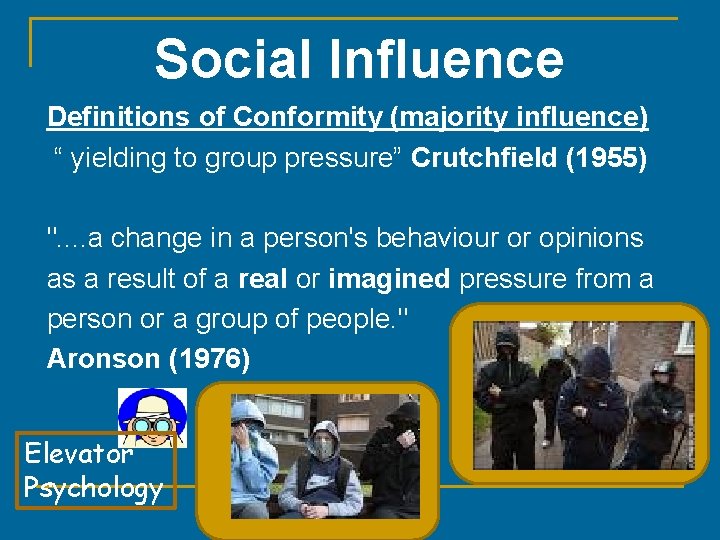 Social Influence

Definitions of Conformity (majority influence)

“ yielding to group pressure” Crutchfield (1955)

"....a change in a person's behaviour or opinions as a result of a real or imagined pressure from a person or a group of people."
Aronson (1976)

Elevator Psychology